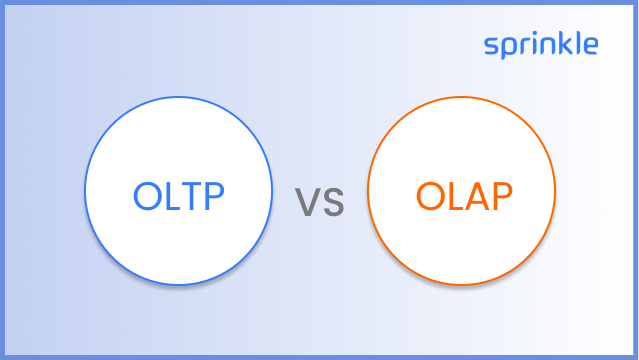 sprinkle

OLTP

VS

OLAP